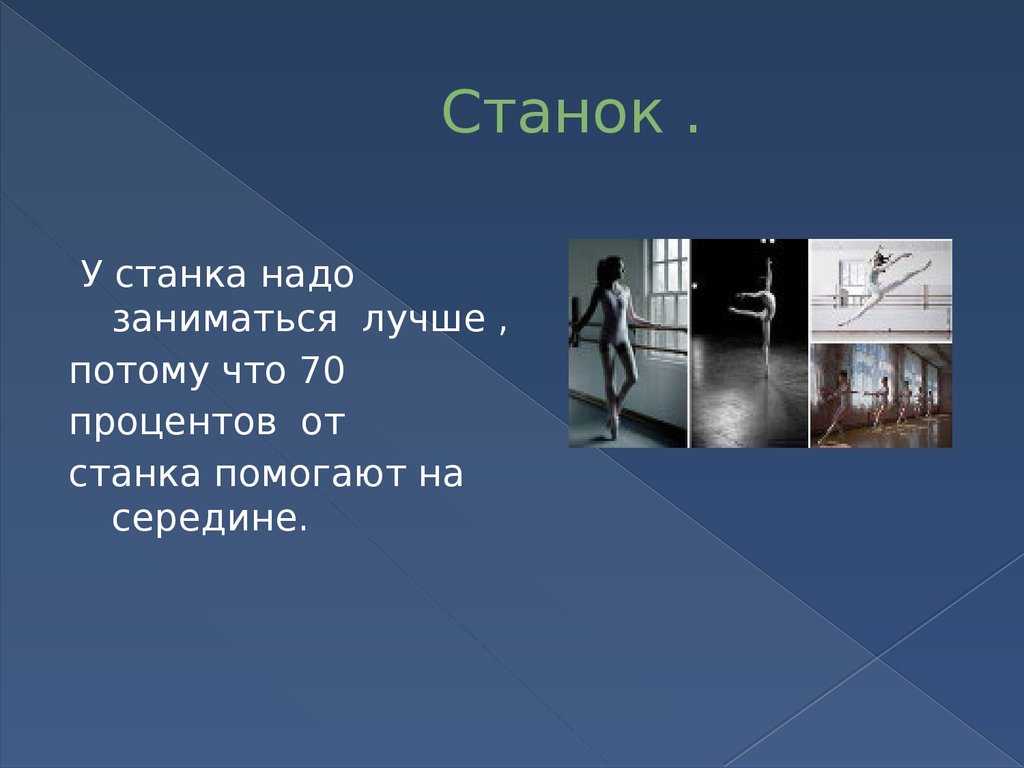 Станок .

У станка надо заниматься лучше ,

потому что 70

процентов от

станка помогают на середине.